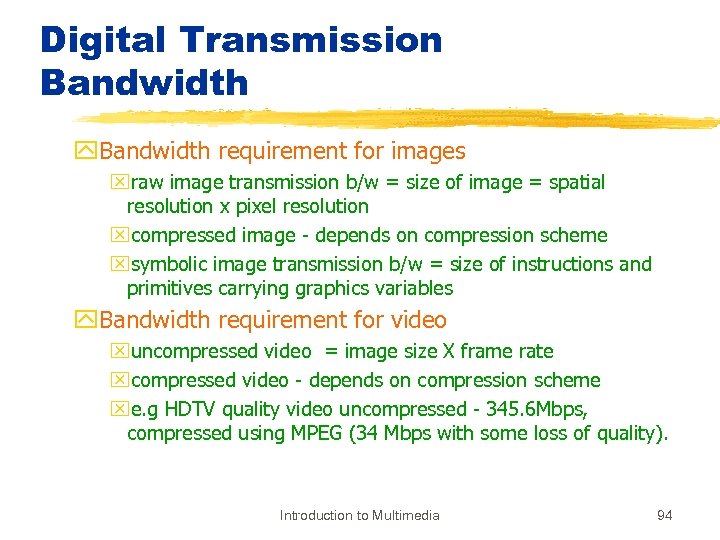 Digital Transmission Bandwidth

Bandwidth requirement for images

raw image transmission b/w = size of image = spatial resolution x pixel resolution

compressed image - depends on compression scheme

symbolic image transmission b/w = size of instructions and primitives carrying graphics variables

Bandwidth requirement for video

uncompressed video = image size X frame rate

compressed video - depends on compression scheme

e.g HDTV quality video uncompressed - 345.6Mbps, compressed using MPEG (34 Mbps with some loss of quality).

Introduction to Multimedia

94